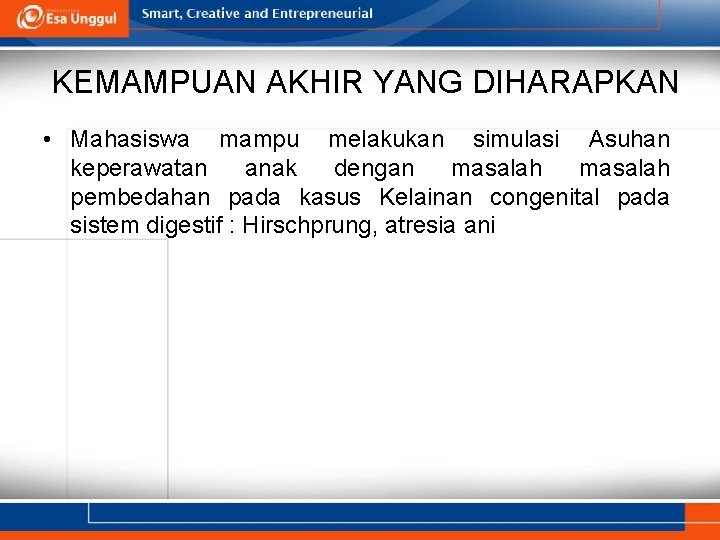 Esa Unggul

Smart, Creative and Entrepreneurial

KEMAMPUAN AKHIR YANG DIHARAPKAN

• Mahasiswa mampu melakukan simulasi Asuhan keperawatan anak dengan masalah masalah pembedahan pada kasus Kelainan congenital pada sistem digestif : Hirschprung, atresia ani